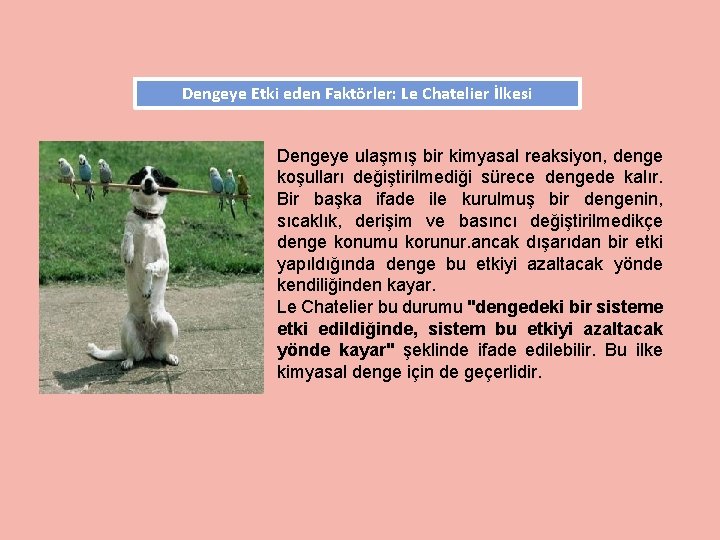 Dengeye Etki eden Faktörler: Le Chatelier İlkesi

Dengeye ulaşmış bir kimyasal reaksiyon, denge koşulları değiştirilmediği sürece dengede kalır. Bir başka ifade ile kurulmuş bir dengenin, sıcaklık, derişim ve basıncı değiştirilmedikçe denge konumu korunur.ancak dışarıdan bir etki yapıldığında denge bu etkiyi azaltacak yönde kendiliğinden kayar.
Le Chatelier bu durumu "dengedeki bir sisteme etki edildiğinde, sistem bu etkiyi azaltacak yönde kayar" şeklinde ifade edilebilir. Bu ilke kimyasal denge için de geçerlidir.